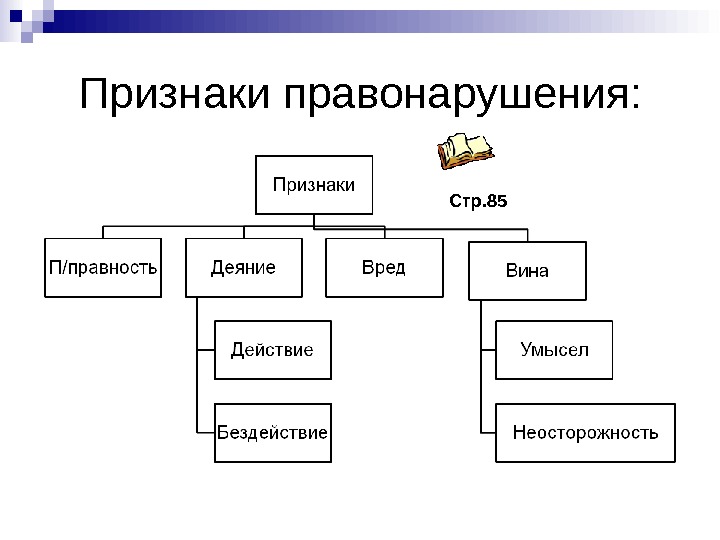 Признаки правонарушения:

Признаки

Стр.85

П/правность

Деяние

Вред

Вина

Действие

Бездействие

Умысел

Неосторожность